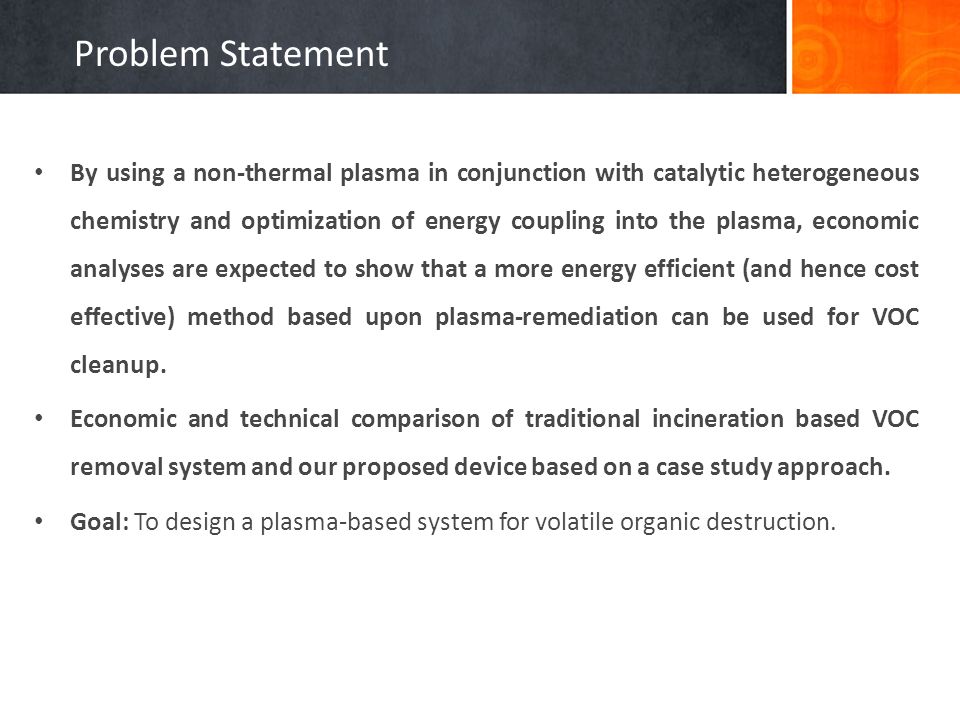 Problem Statement

• By using a non-thermal plasma in conjunction with catalytic heterogeneous chemistry and optimization of energy coupling into the plasma, economic analyses are expected to show that a more energy efficient (and hence cost effective) method based upon plasma-remediation can be used for VOC cleanup.

• Economic and technical comparison of traditional incineration based VOC removal system and our proposed device based on a case study approach.

• Goal: To design a plasma-based system for volatile organic destruction.